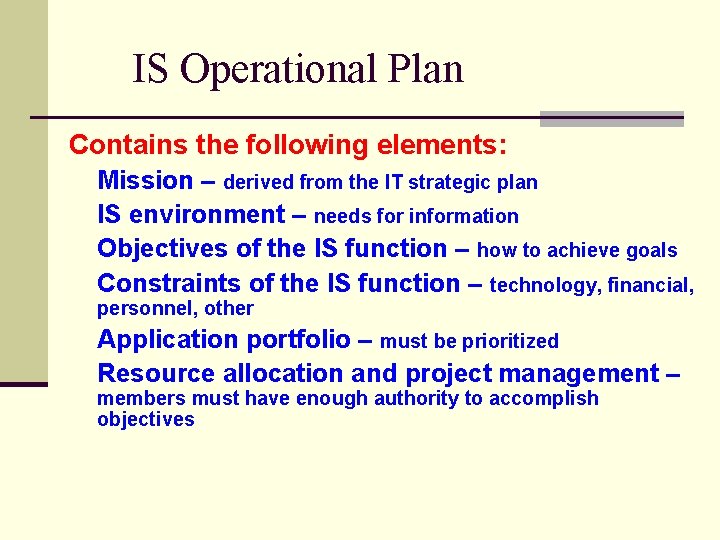 IS Operational Plan

Contains the following elements:

Mission – derived from the IT strategic plan

IS environment – needs for information

Objectives of the IS function – how to achieve goals

Constraints of the IS function – technology, financial, personnel, other

Application portfolio – must be prioritized

Resource allocation and project management – members must have enough authority to accomplish objectives